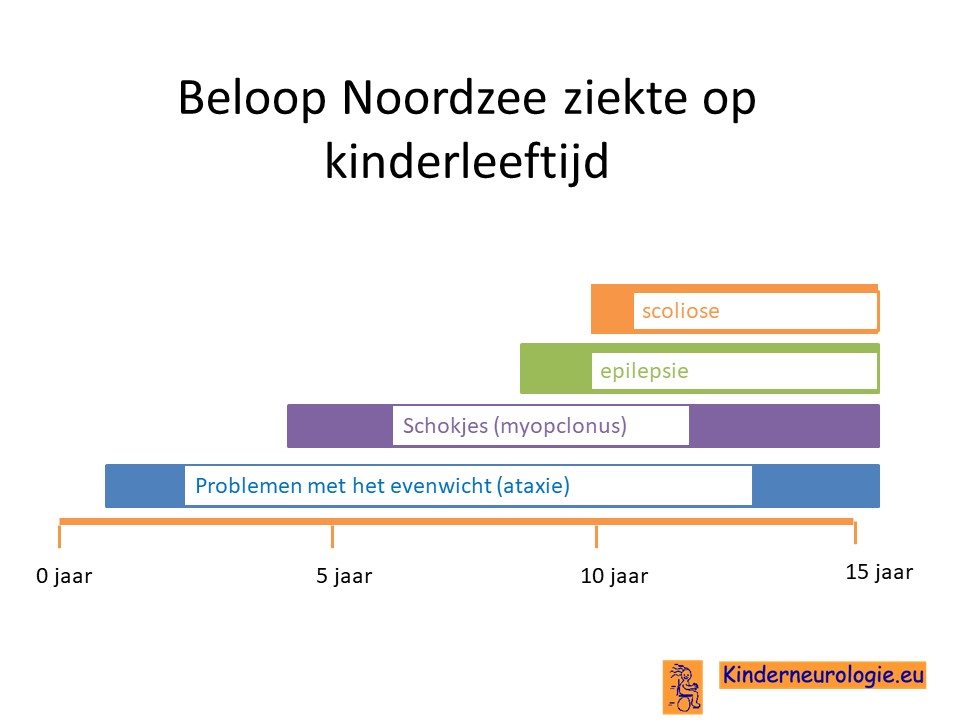 Beloop Noordzee ziekte op kinderleeftijd

scoliose

epilepsie

Schokjes (myopclonus)

Problemen met het evenwicht (ataxie)

0 jaar

5 jaar

10 jaar

15 jaar

Kinderneurologie.eu